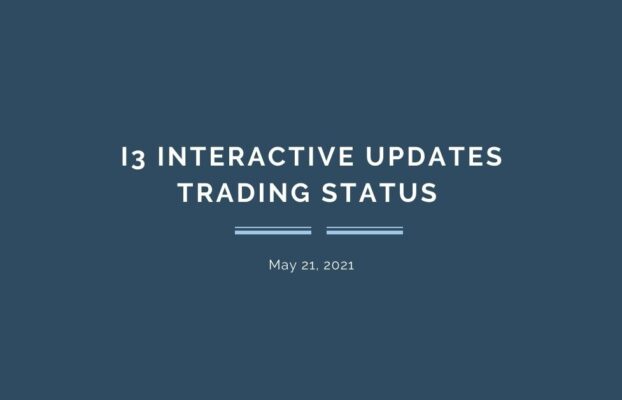 I3 INTERACTIVE UPDATES TRADING STATUS

May 21, 2021